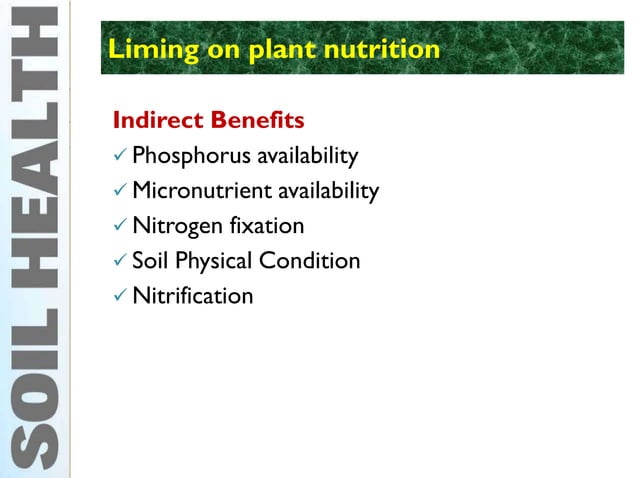 SOIL HEALTH

Liming on plant nutrition

Indirect Benefits

✓ Phosphorus availability
✓ Micronutrient availability
✓ Nitrogen fixation
✓ Soil Physical Condition
✓ Nitrification